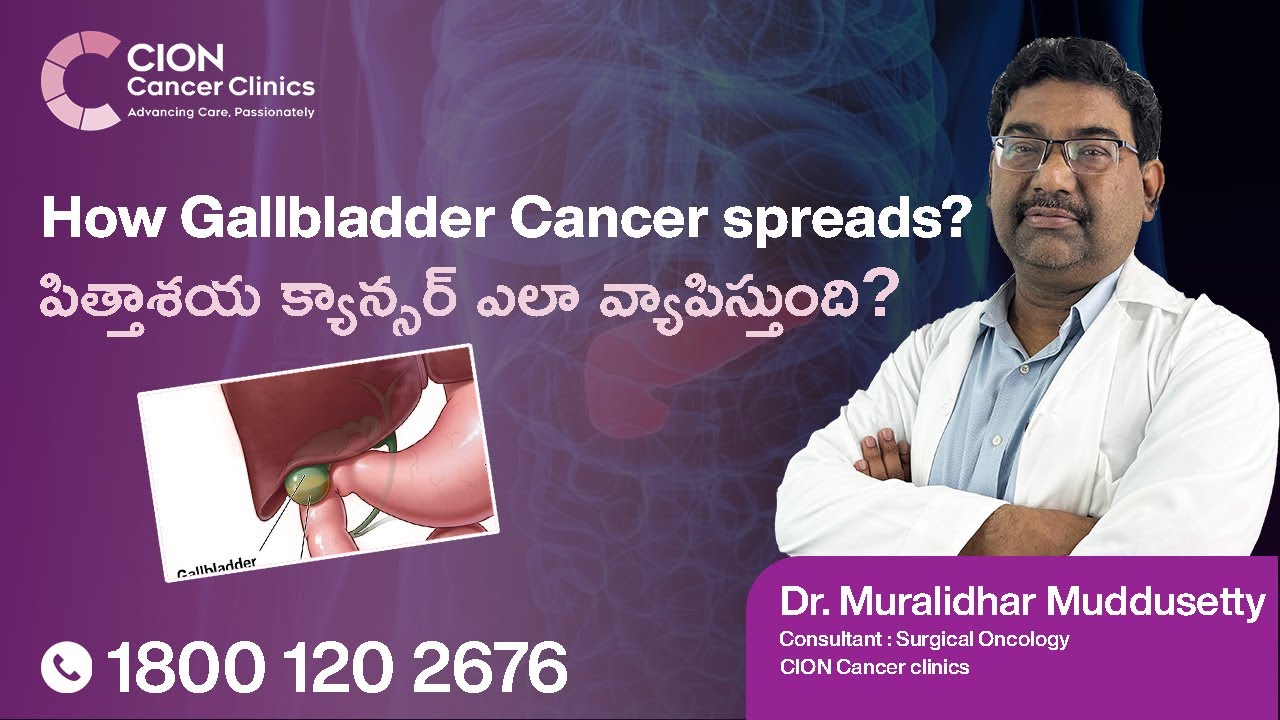 CION
Cancer Clinics
Advancing Care, Passionately

How Gallbladder Cancer spreads?
పిత్తాశయ క్యాన్సర్ ఎలా వ్యాపిస్తుంది?

Gallbladder

1800 120 2676

Dr. Muralidhar Muddusetty
Consultant : Surgical Oncology
CION Cancer clinics